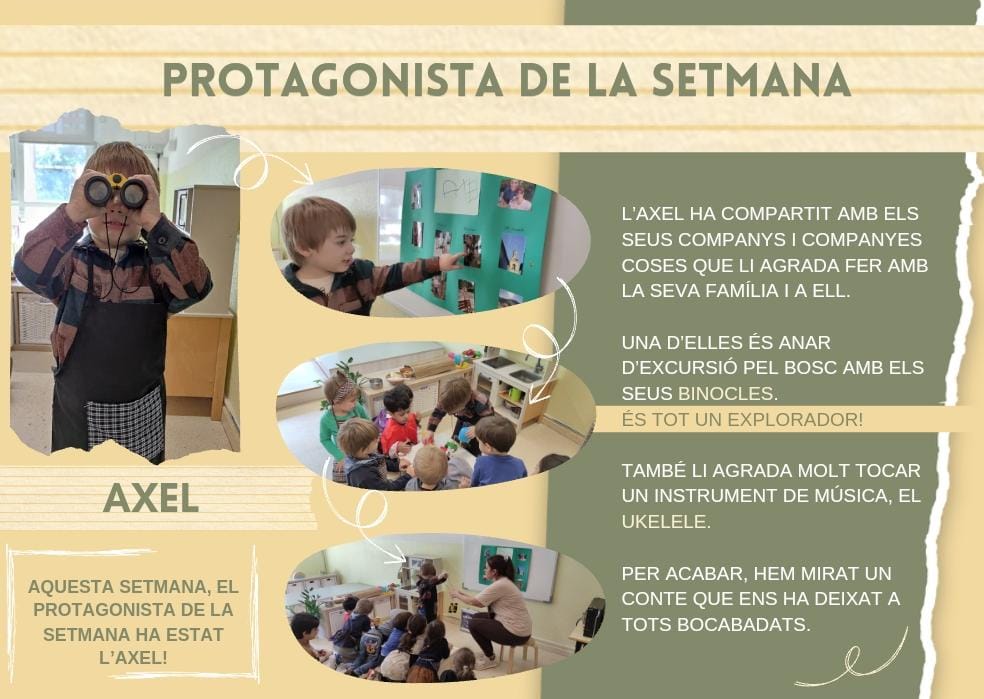 PROTAGONISTA DE LA SETMANA

AXEL

AQUESTA SETMANA, EL PROTAGONISTA DE LA SETMANA HA ESTAT L'AXEL!

L'AXEL HA COMPARTIT AMB ELS SEUS COMPANYS I COMPANYES COSES QUE LI AGRADA FER AMB LA SEVA FAMÍLIA I A ELL.

UNA D'ELLES ÉS ANAR D'EXCURSIÓ PEL BOSC AMB ELS SEUS BINOCLES.

ÉS TOT UN EXPLORADOR!

TAMBÉ LI AGRADA MOLT TOCAR UN INSTRUMENT DE MÚSICA, EL UKELELE.

PER ACABAR, HEM MIRAT UN CONTE QUE ENS HA DEIXAT A TOTS BOCABADATS.